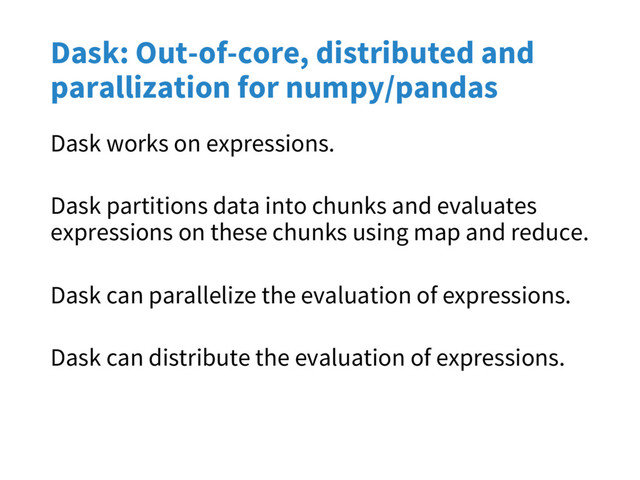 Dask: Out-of-core, distributed and parallization for numpy/pandas

Dask works on expressions.

Dask partitions data into chunks and evaluates expressions on these chunks using map and reduce.

Dask can parallelize the evaluation of expressions.

Dask can distribute the evaluation of expressions.